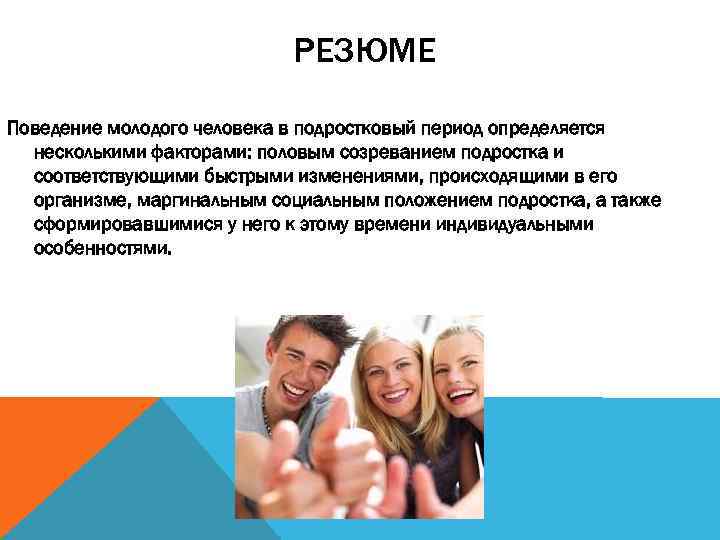 РЕЗЮМЕ

Поведение молодого человека в подростковый период определяется несколькими факторами: половым созреванием подростка и соответствующими быстрыми изменениями, происходящими в его организме, маргинальным социальным положением подростка, а также сформировавшимися у него к этому времени индивидуальными особенностями.